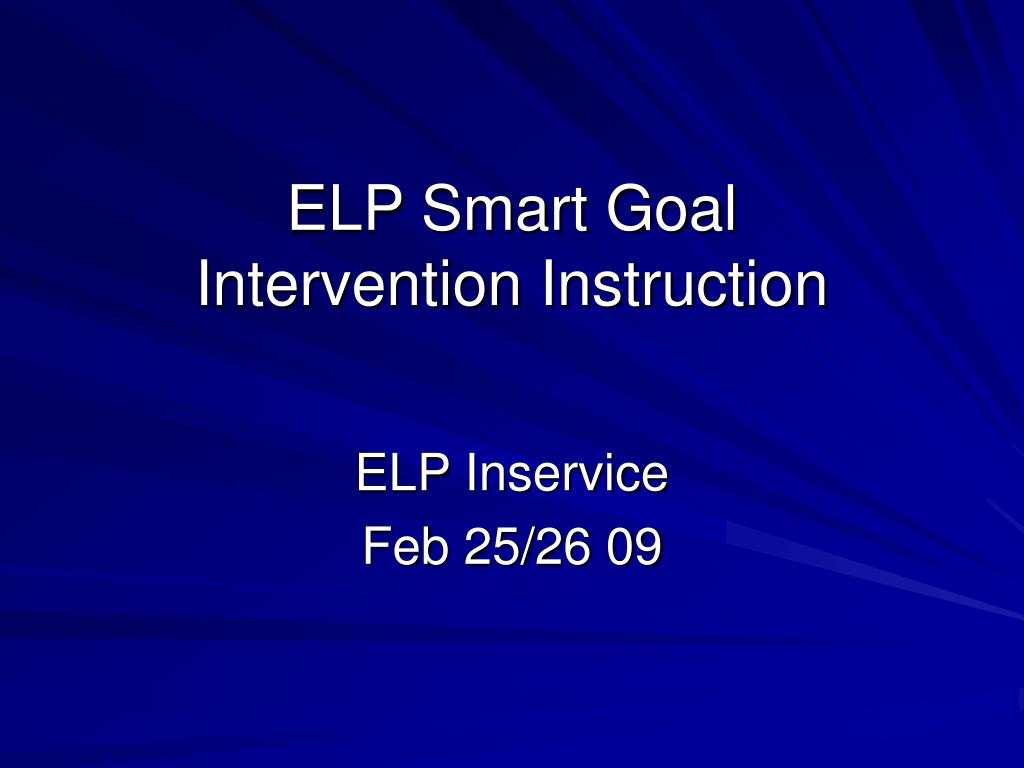 ELP Smart Goal
Intervention Instruction

ELP Inservice
Feb 25/26 09